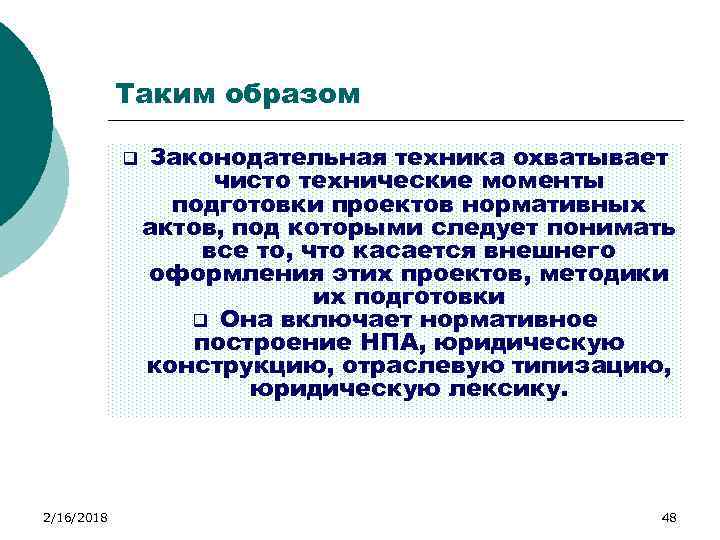 Таким образом

❑ Законодательная техника охватывает чисто технические моменты подготовки проектов нормативных актов, под которыми следует понимать все то, что касается внешнего оформления этих проектов, методики их подготовки

❑ Она включает нормативное построение НПА, юридическую конструкцию, отраслевую типизацию, юридическую лексику.

2/16/2018

48